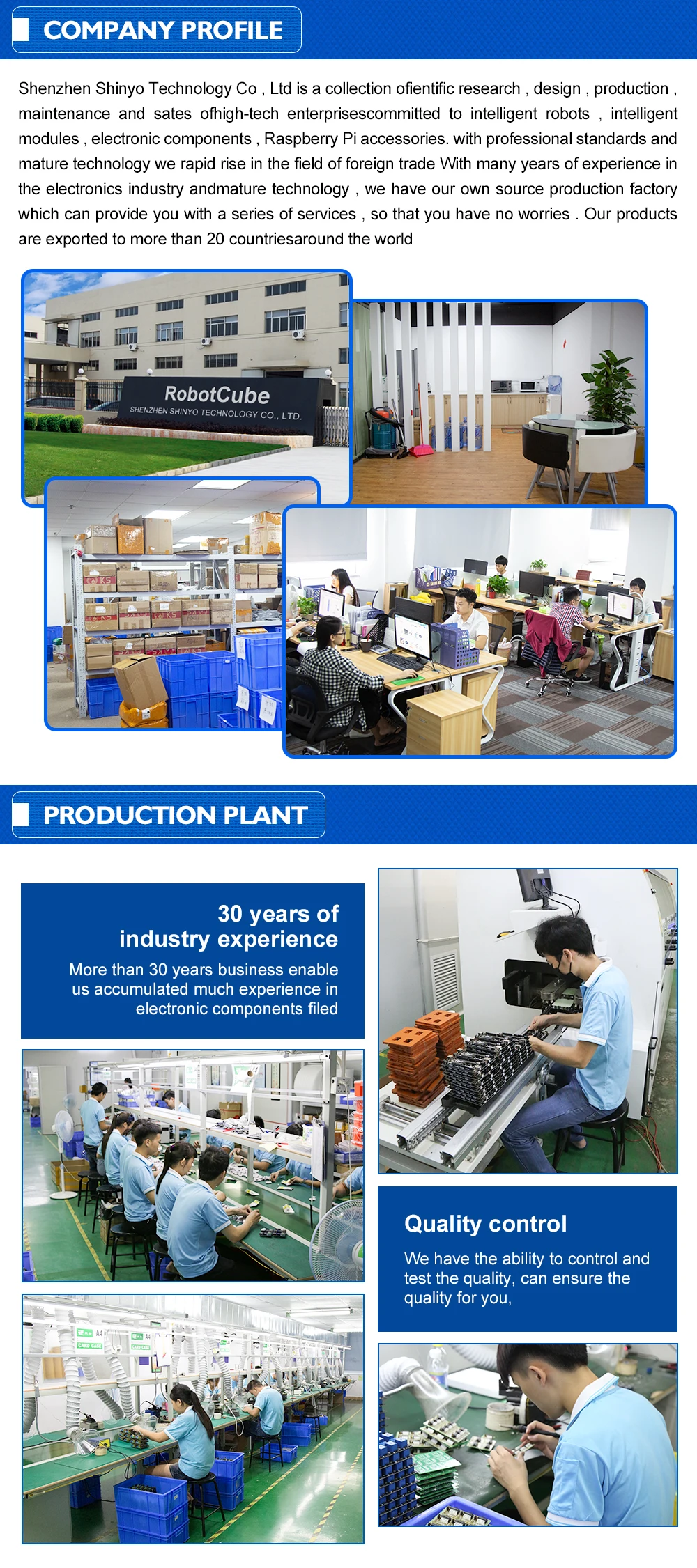 COMPANY PROFILE

Shenzhen Shinyo Technology Co , Ltd is a collection ofientific research , design , production , maintenance and sates ofhigh-tech enterprisescommitted to intelligent robots , intelligent modules , electronic components , Raspberry Pi accessories. with professional standards and mature technology we rapid rise in the field of foreign trade With many years of experience in the electronics industry andmature technology , we have our own source production factory which can provide you with a series of services , so that you have no worries . Our products are exported to more than 20 countriesaround the world

RobotCube
SHENZHEN SHINYO TECHNOLOGY CO., LTD.

PRODUCTION PLANT

30 years of industry experience

More than 30 years business enable us accumulated much experience in electronic components filed

Quality control

We have the ability to control and test the quality, can ensure the quality for you,